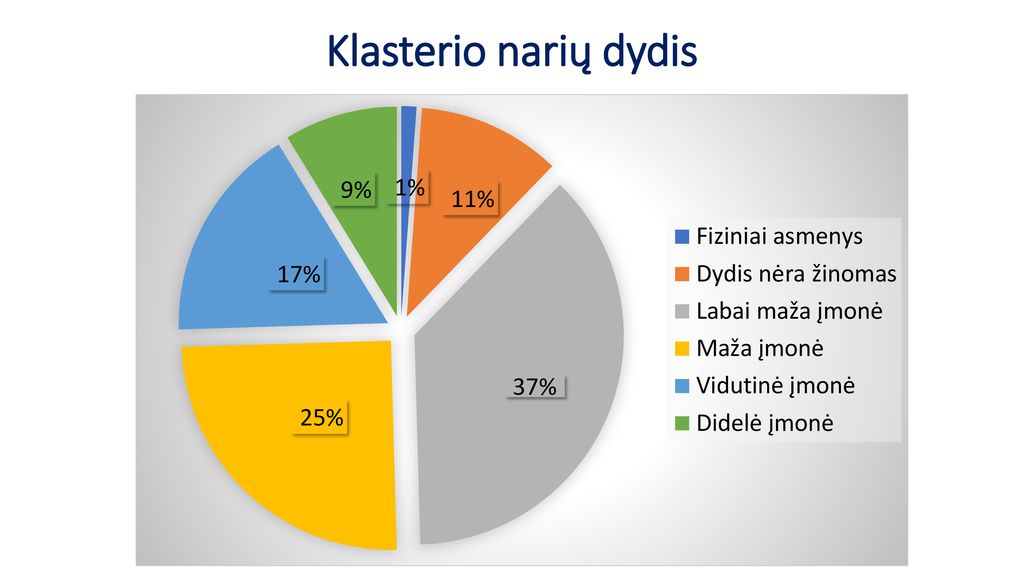 Klasterio narių dydis

9%
1%
11%
17%
37%
25%

Fiziniai asmenys
Dydis nėra žinomas
Labai maža įmonė
Maža įmonė
Vidutinė įmonė
Didelė įmonė